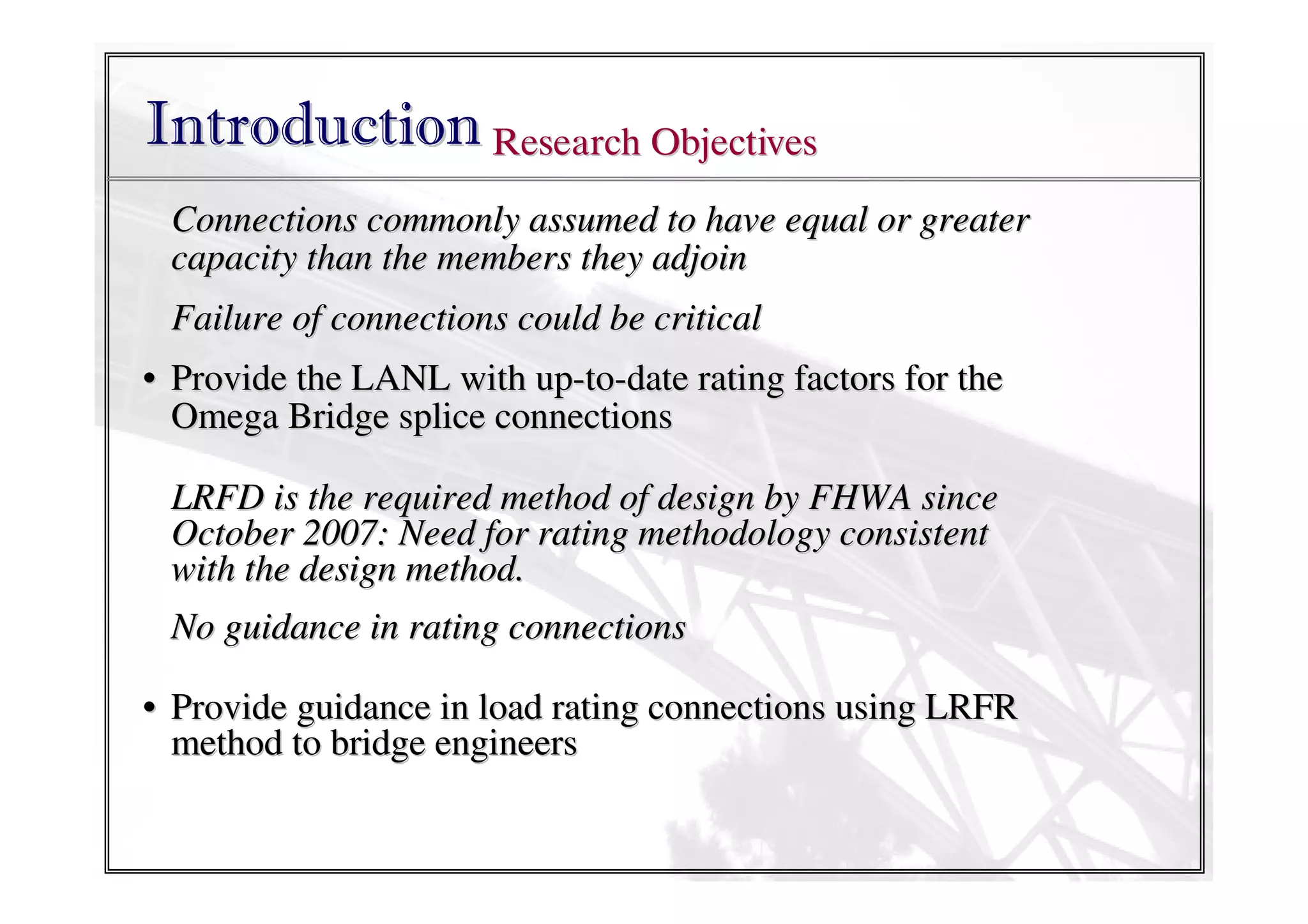 Introduction Research Objectives

Connections commonly assumed to have equal or greater capacity than the members they adjoin

Failure of connections could be critical

• Provide the LANL with up-to-date rating factors for the Omega Bridge splice connections

LRFD is the required method of design by FHWA since October 2007: Need for rating methodology consistent with the design method.

No guidance in rating connections

• Provide guidance in load rating connections using LRFR method to bridge engineers